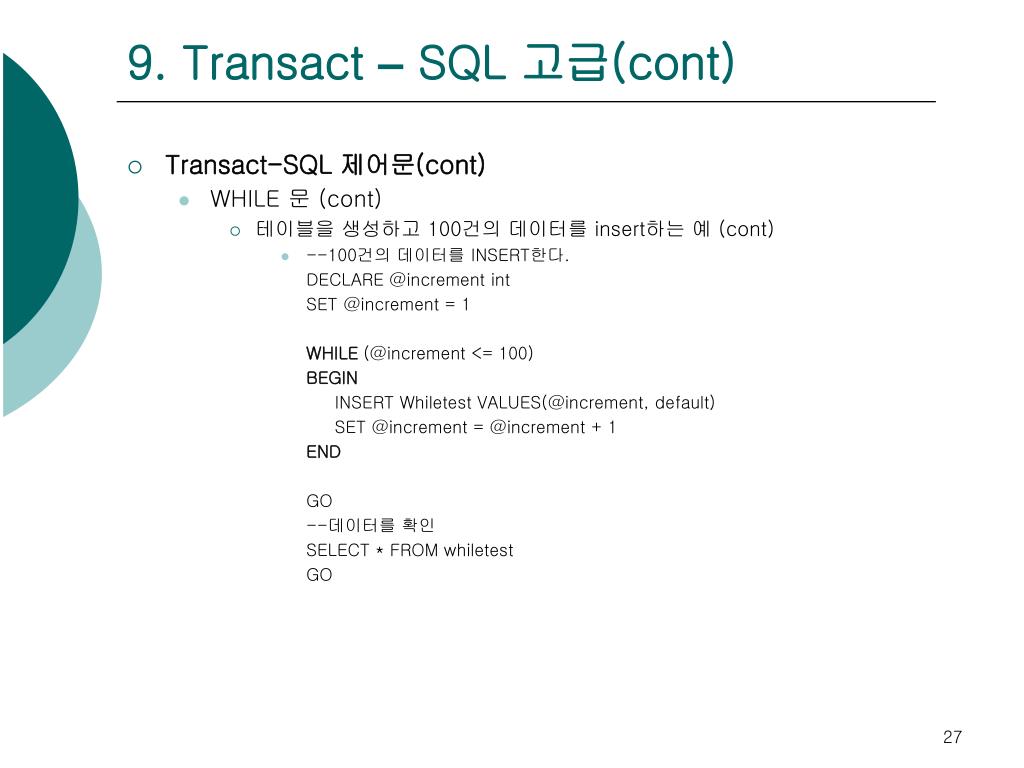 9. Transact – SQL 고급(cont)

Transact-SQL 제어문(cont)

WHILE 문 (cont)

테이블을 생성하고 100건의 데이터를 insert하는 예 (cont)

--100건의 데이터를 INSERT한다.
DECLARE @increment int
SET @increment = 1

WHILE (@increment <= 100)
BEGIN
INSERT Whiletest VALUES(@increment, default)
SET @increment = @increment + 1
END

GO
--데이터를 확인
SELECT * FROM whiletest
GO

27